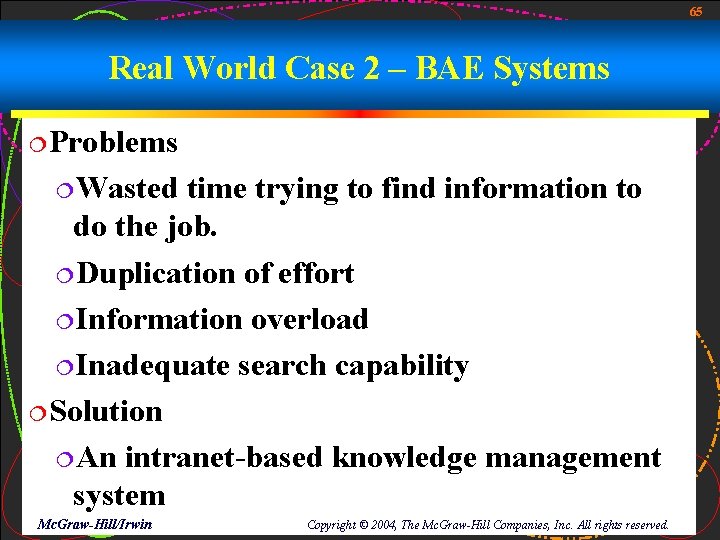 65

Real World Case 2 – BAE Systems

Problems

Wasted time trying to find information to do the job.

Duplication of effort

Information overload

Inadequate search capability

Solution

An intranet-based knowledge management system

McGraw-Hill/Irwin

Copyright © 2004, The McGraw-Hill Companies, Inc. All rights reserved.